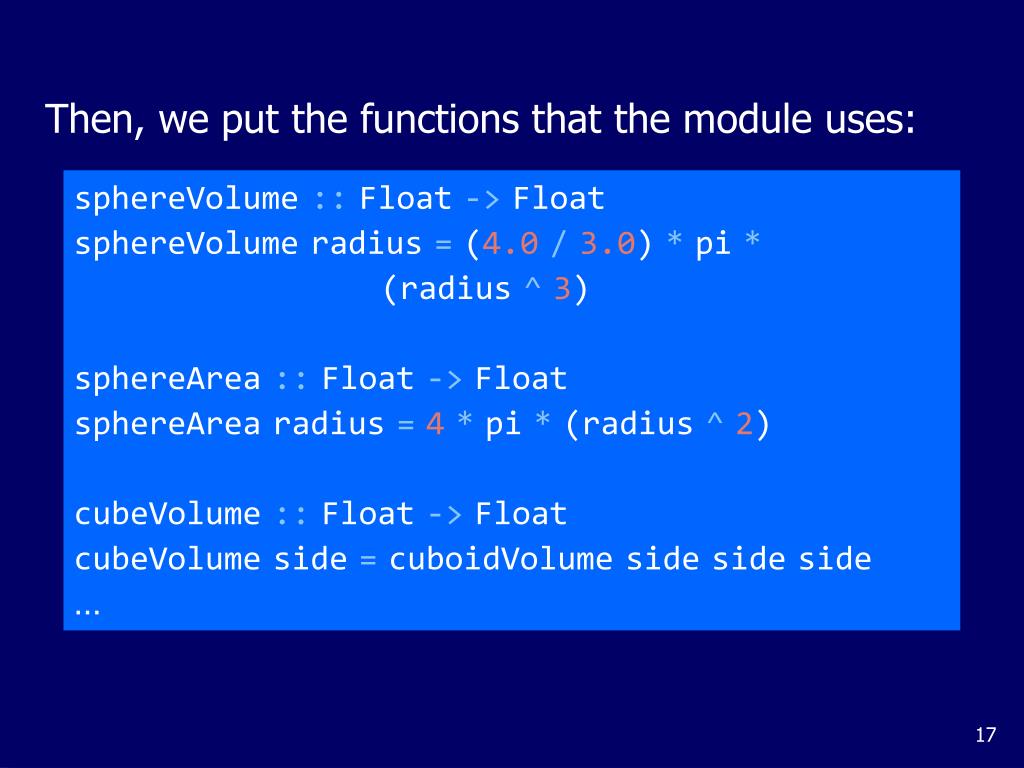 Then, we put the functions that the module uses:

sphereVolume :: Float -> Float
sphereVolume radius = (4.0 / 3.0) * pi *
(radius ^ 3)

sphereArea :: Float -> Float
sphereArea radius = 4 * pi * (radius ^ 2)

cubeVolume :: Float -> Float
cubeVolume side = cuboidVolume side side side
…

17